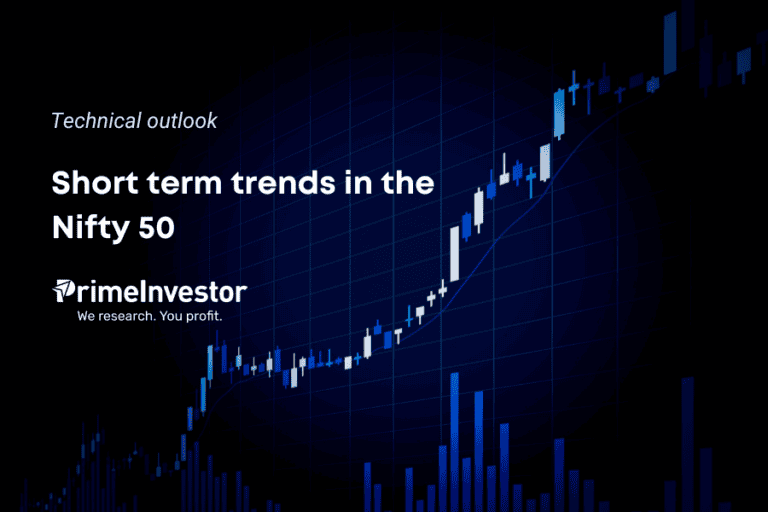 Technical outlook

Short term trends in the Nifty 50

PrimeInvestor
We research. You profit.